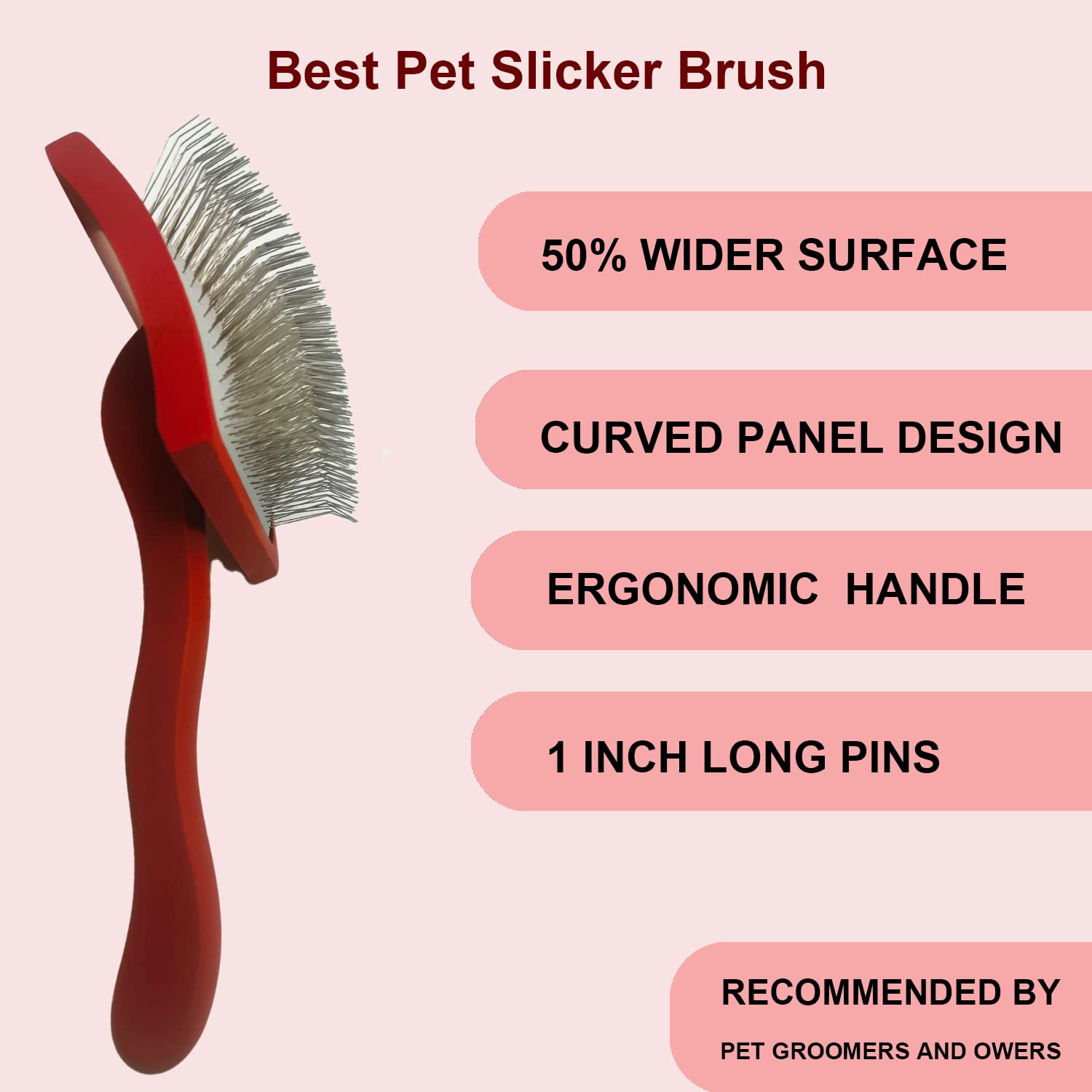 Best Pet Slicker Brush

50% WIDER SURFACE

CURVED PANEL DESIGN

ERGONOMIC HANDLE

1 INCH LONG PINS

RECOMMENDED BY

PET GROOMERS AND OWERS